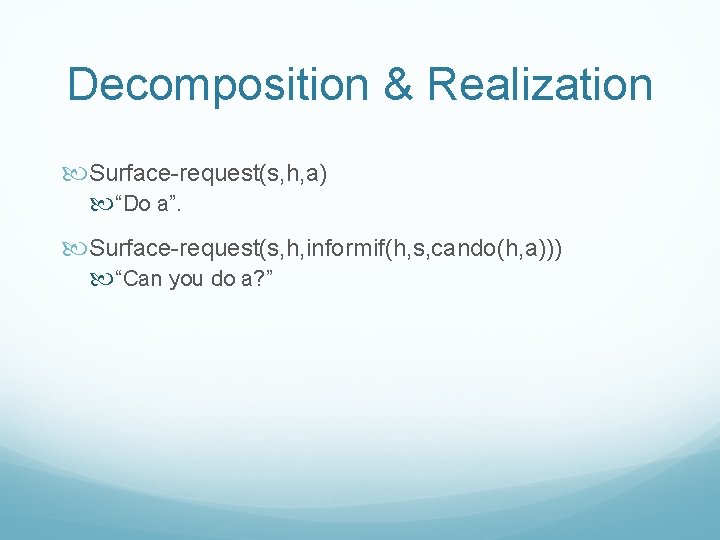 Decomposition & Realization

Surface-request(s,h,a)
“Do a”.

Surface-request(s,h,informif(h,s,cando(h,a)))
“Can you do a?”